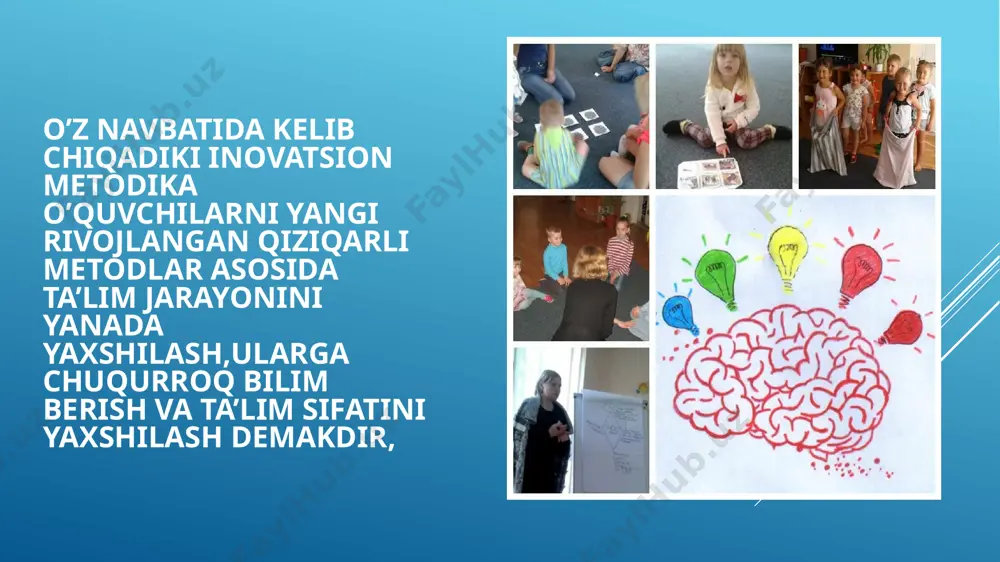 O'Z NAVBATIDA KELIB CHIQADIKI INOVATSION METODIKA O'QUVCHILARNI YANGI RIVOJLANGAN QIZIQARLI METODLAR ASOSIDA TA'LIM JARAYONINI YANADA YAXSHILASH,ULARGA CHUQURROQ BILIM BERISH VA TA'LIM SIFATINI YAXSHILASH DEMAKDIR,

FaylHub.uz